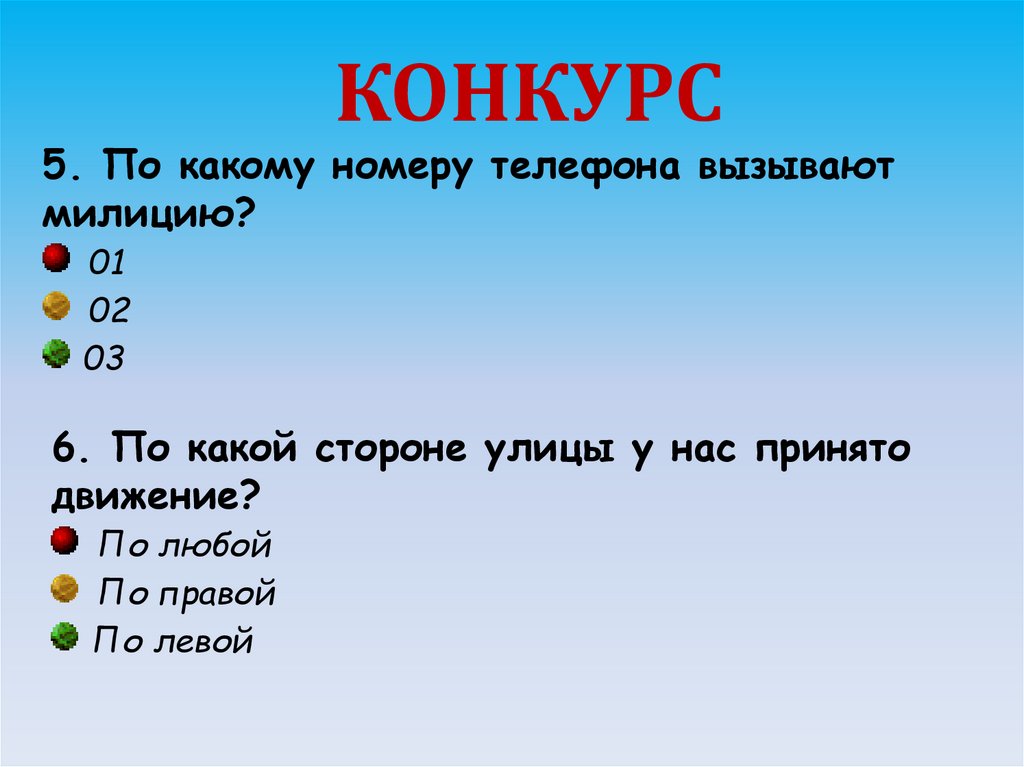 КОНКУРС

5. По какому номеру телефона вызывают милицию?

01

02

03

6. По какой стороне улицы у нас принято движение?

По любой

По правой

По левой